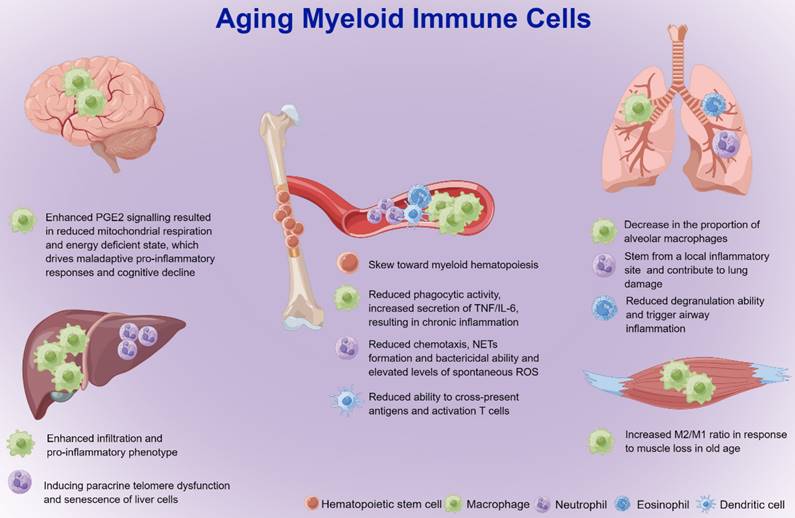 Aging Myeloid Immune Cells

Enhanced PGE2 signalling resulted in reduced mitochondrial respiration and energy deficient state, which drives maladaptive pro-inflammatory responses and cognitive decline

Enhanced infiltration and pro-inflammatory phenotype

Inducing paracrine telomere dysfunction and senescence of liver cells

Skew toward myeloid hematopoiesis

Reduced phagocytic activity, increased secretion of TNF/IL-6, resulting in chronic inflammation

Reduced chemotaxis, NETs formation and bactericidal ability and elevated levels of spontaneous ROS

Reduced ability to cross-present antigens and activation T cells

Decrease in the proportion of alveolar macrophages

Stem from a local inflammatory site and contribute to lung damage

Reduced degranulation ability and trigger airway inflammation

Increased M2/M1 ratio in response to muscle loss in old age

Hematopoietic stem cell Macrophage Neutrophil Eosinophil Dendritic cell